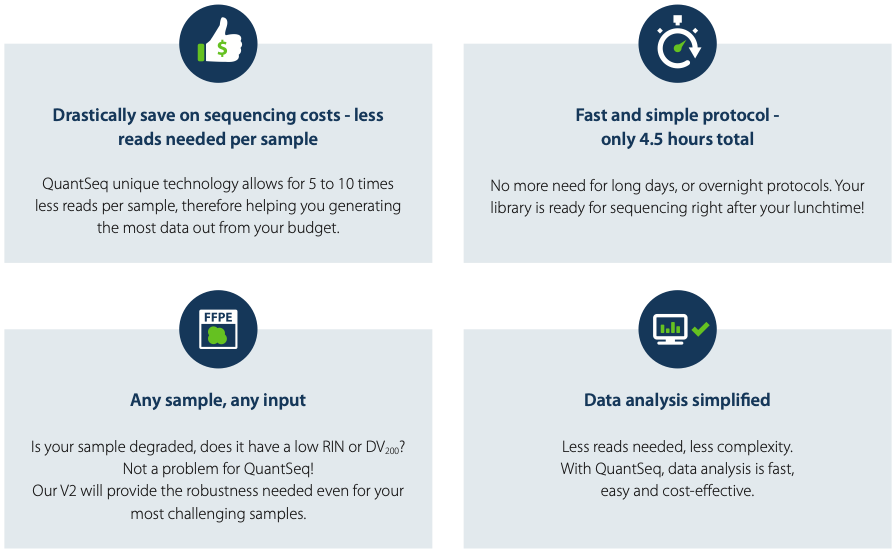 $

Drastically save on sequencing costs - less reads needed per sample

QuantSeq unique technology allows for 5 to 10 times less reads per sample, therefore helping you generating the most data out from your budget.

Fast and simple protocol - only 4.5 hours total

No more need for long days, or overnight protocols. Your library is ready for sequencing right after your lunchtime!

FFPE

Any sample, any input

Is your sample degraded, does it have a low RIN or $DV_{200}$? Not a problem for QuantSeq! Our V2 will provide the robustness needed even for your most challenging samples.

Data analysis simplified

Less reads needed, less complexity. With QuantSeq, data analysis is fast, easy and cost-effective.